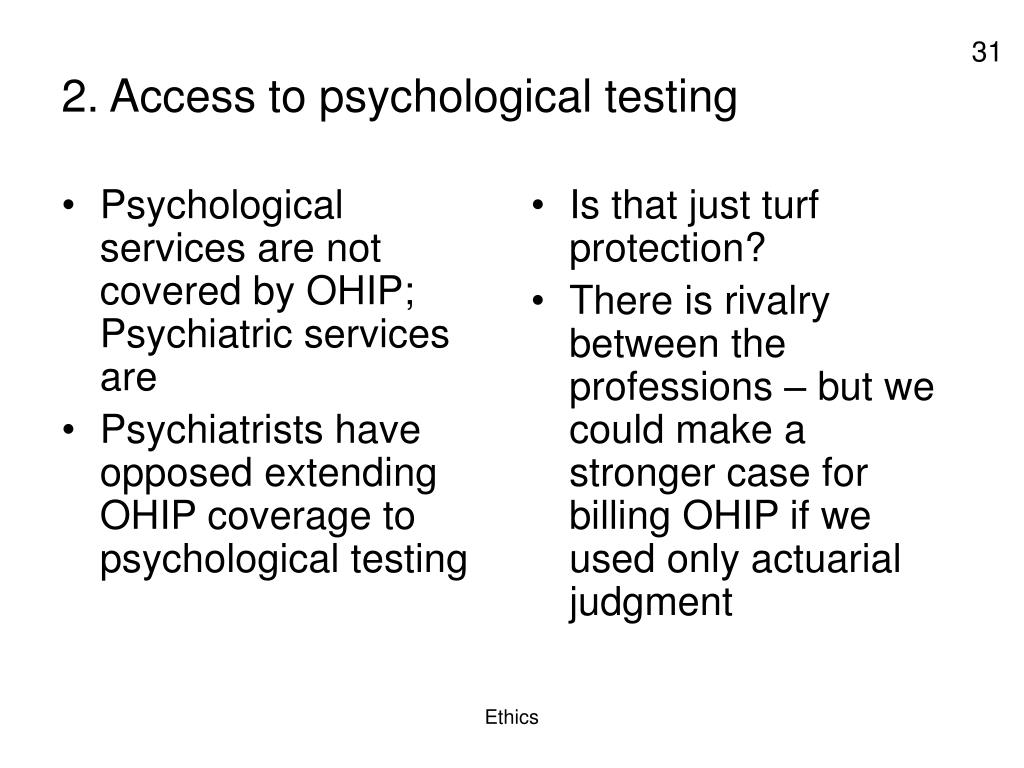 31

2. Access to psychological testing

• Psychological services are not covered by OHIP; Psychiatric services are
• Psychiatrists have opposed extending OHIP coverage to psychological testing

• Is that just turf protection?
• There is rivalry between the professions – but we could make a stronger case for billing OHIP if we used only actuarial judgment

Ethics